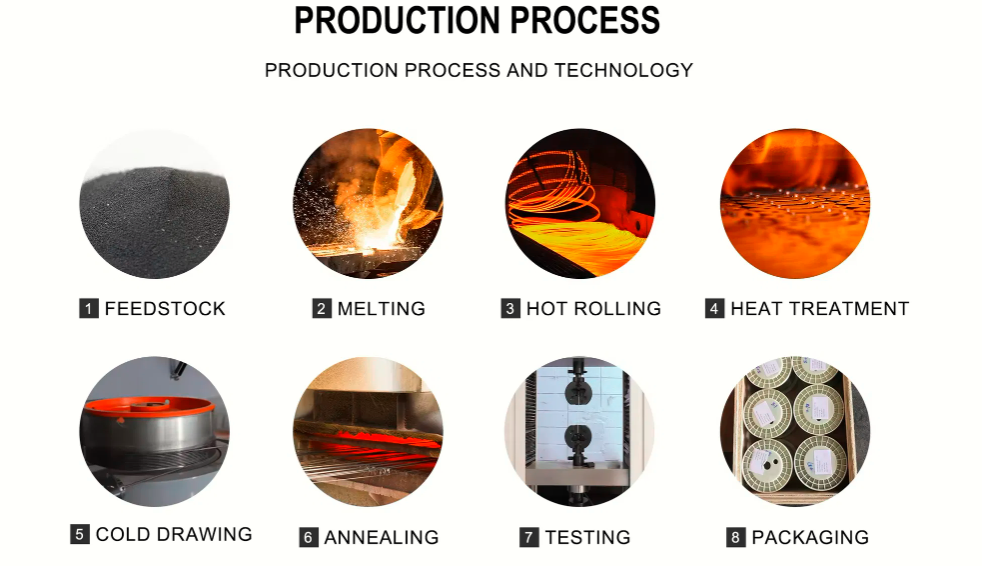 PRODUCTION PROCESS

PRODUCTION PROCESS AND TECHNOLOGY

1 FEEDSTOCK

2 MELTING

3 HOT ROLLING

4 HEAT TREATMENT

5 COLD DRAWING

6 ANNEALING

7 TESTING

8 PACKAGING